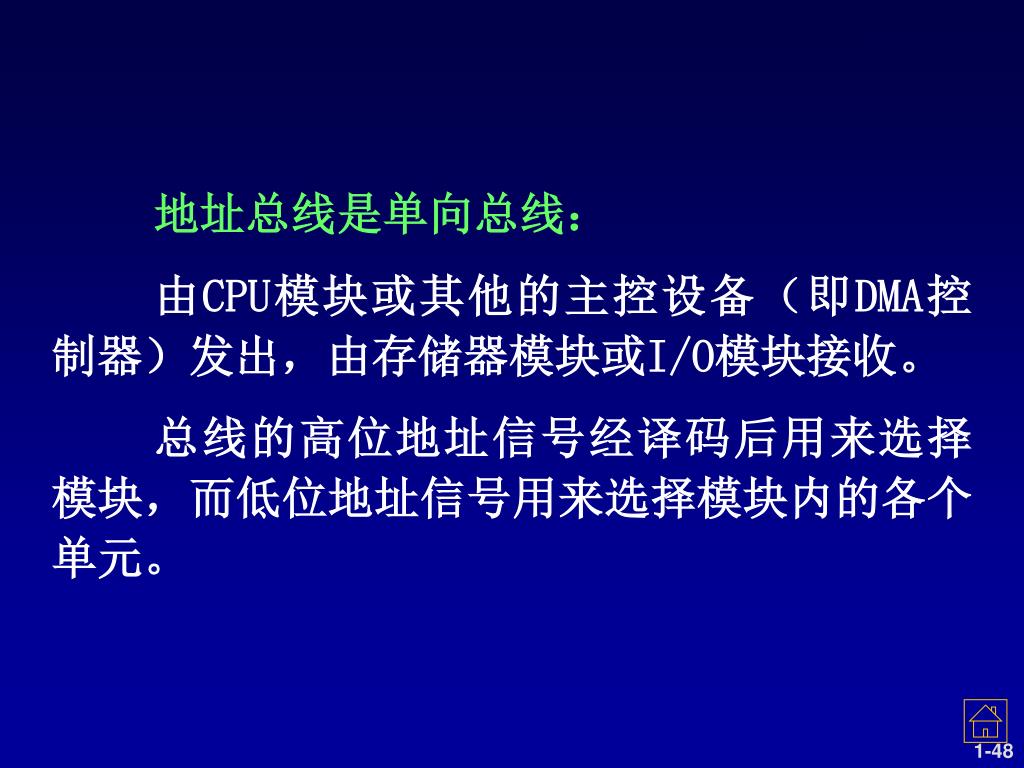 地址总线是单向总线：

由CPU模块或其他的主控设备（即DMA控制器）发出，由存储器模块或I/O模块接收。

总线的高位地址信号经译码后用来选择模块，而低位地址信号用来选择模块内的各个单元。

1-48